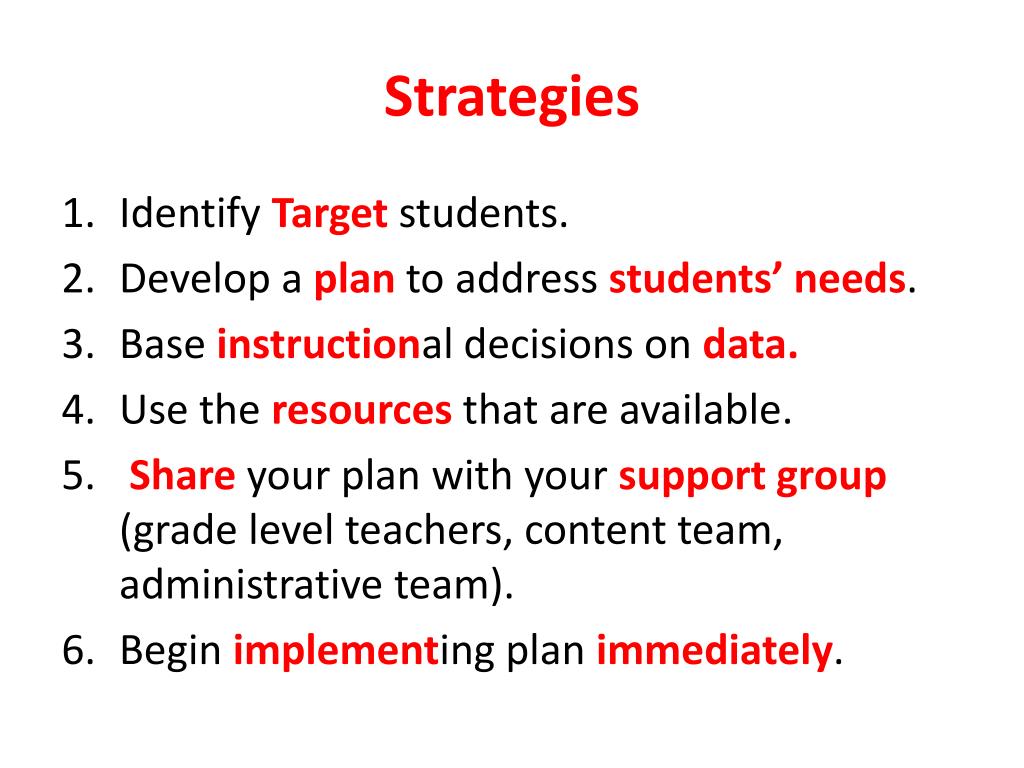 Strategies

1. Identify Target students.
2. Develop a plan to address students’ needs.
3. Base instructional decisions on data.
4. Use the resources that are available.
5. Share your plan with your support group (grade level teachers, content team, administrative team).
6. Begin implementing plan immediately.